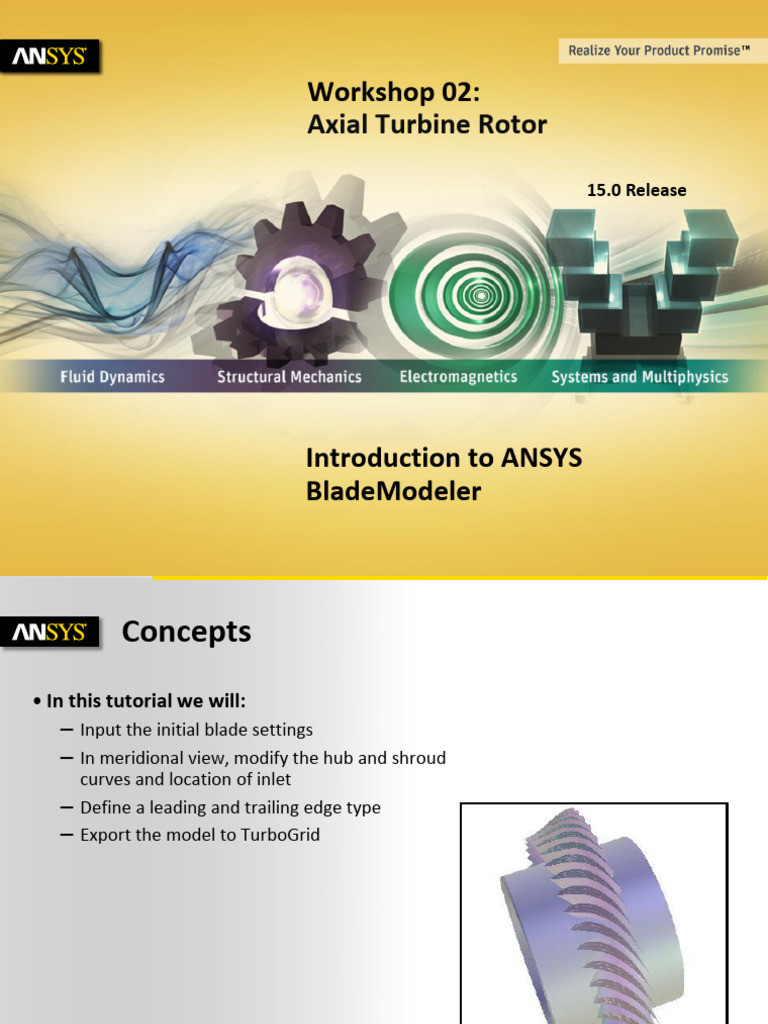 ANSYS

Realize Your Product Promise™

Workshop 02:
Axial Turbine Rotor

15.0 Release

Fluid Dynamics Structural Mechanics Electromagnetics Systems and Multiphysics

Introduction to ANSYS BladeModeler

ANSYS

Concepts

• In this tutorial we will:
– Input the initial blade settings
– In meridional view, modify the hub and shroud curves and location of inlet
– Define a leading and trailing edge type
– Export the model to TurboGrid